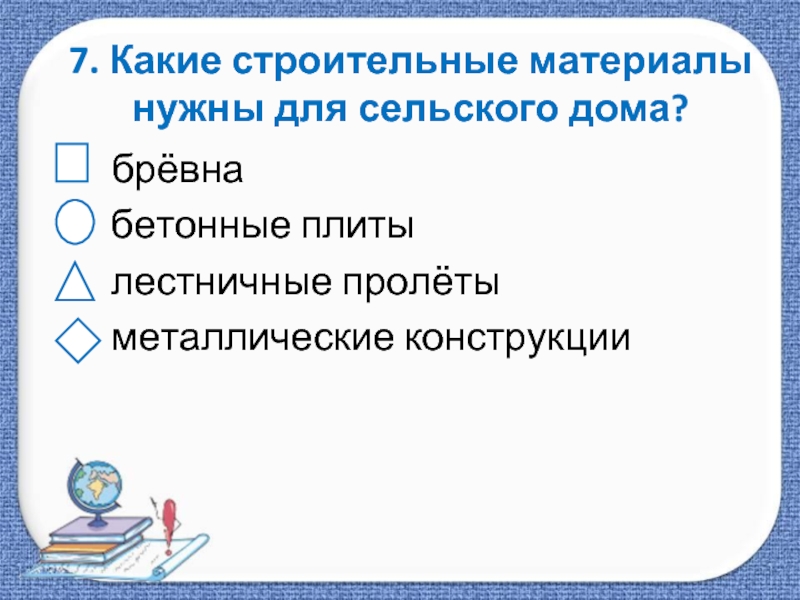 7. Какие строительные материалы нужны для сельского дома?

брёвна

бетонные плиты

лестничные пролёты

металлические конструкции